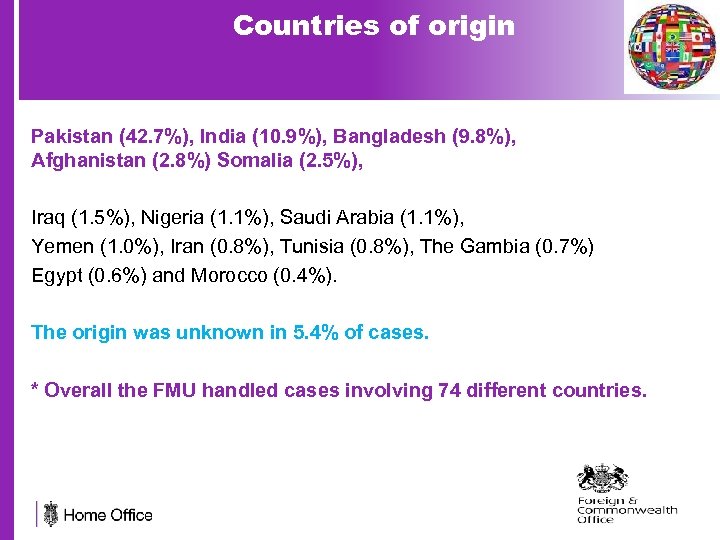 Countries of origin

Pakistan (42.7%), India (10.9%), Bangladesh (9.8%), Afghanistan (2.8%) Somalia (2.5%),

Iraq (1.5%), Nigeria (1.1%), Saudi Arabia (1.1%), Yemen (1.0%), Iran (0.8%), Tunisia (0.8%), The Gambia (0.7%) Egypt (0.6%) and Morocco (0.4%).

The origin was unknown in 5.4% of cases.

* Overall the FMU handled cases involving 74 different countries.

Home Office

Foreign & Commonwealth Office